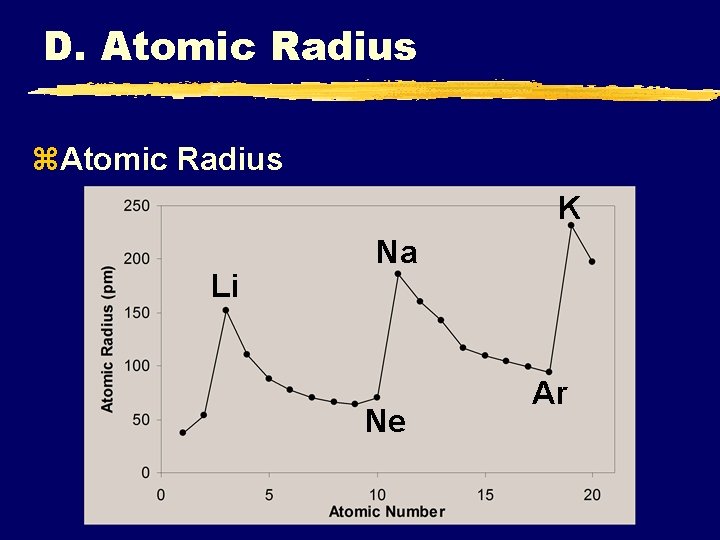 D. Atomic Radius

⌘Atomic Radius

Atomic Radius (pm)

250
200
150
100
50
0

Li
Na
K
Ne
Ar

0
5
10
15
20
Atomic Number